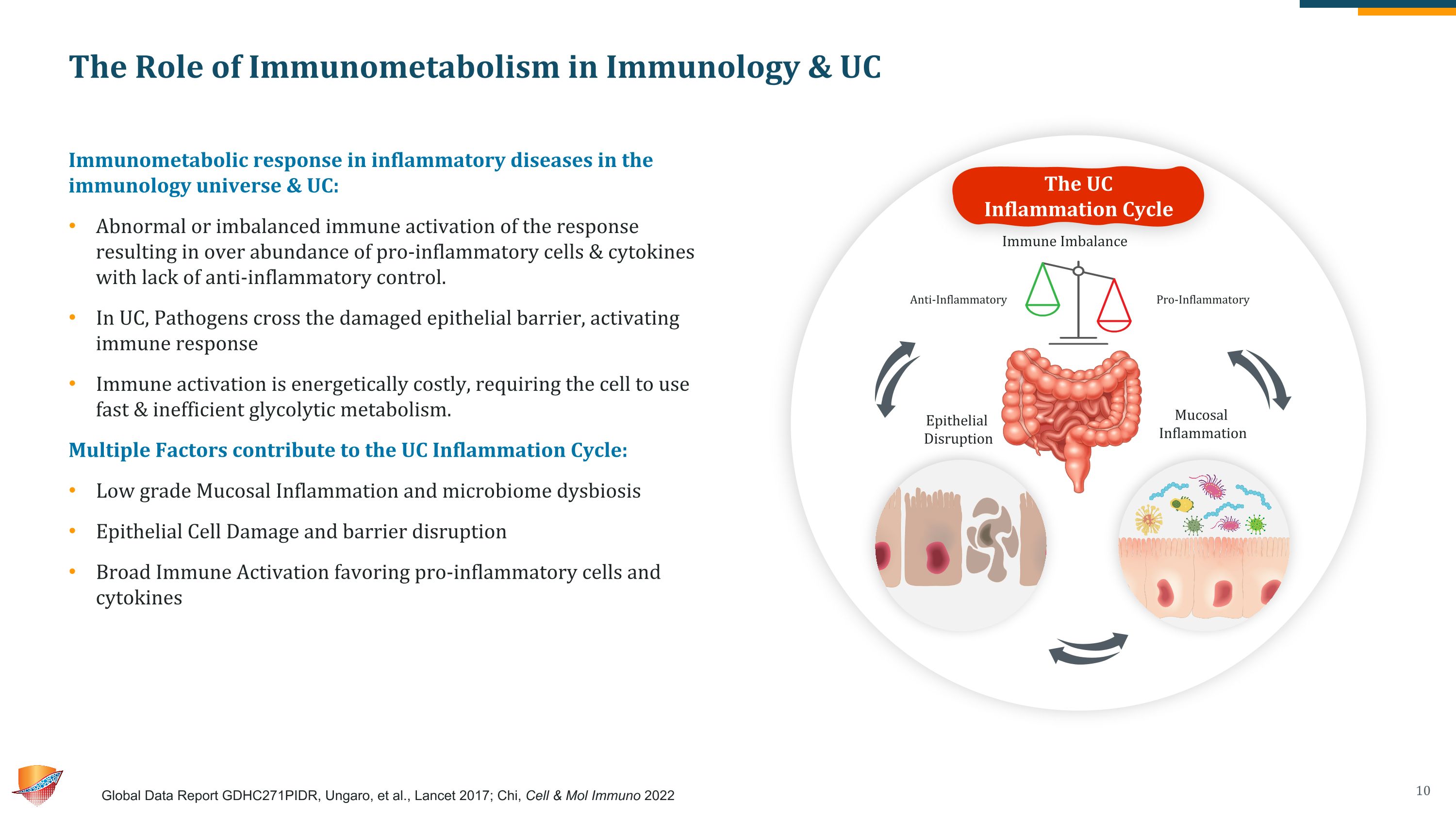 The Role of Immunometabolism in Immunology & UC

Immunometabolic response in inflammatory diseases in the immunology universe & UC:

• Abnormal or imbalanced immune activation of the response resulting in over abundance of pro-inflammatory cells & cytokines with lack of anti-inflammatory control.

• In UC, Pathogens cross the damaged epithelial barrier, activating immune response

• Immune activation is energetically costly, requiring the cell to use fast & inefficient glycolytic metabolism.

Multiple Factors contribute to the UC Inflammation Cycle:

• Low grade Mucosal Inflammation and microbiome dysbiosis

• Epithelial Cell Damage and barrier disruption

• Broad Immune Activation favoring pro-inflammatory cells and cytokines

The UC Inflammation Cycle

Immune Imbalance

Anti-Inflammatory

Pro-Inflammatory

Epithelial Disruption

Mucosal Inflammation

Global Data Report GDHC271PIDR, Ungaro, et al., Lancet 2017; Chi, Cell & Mol Immuno 2022

10